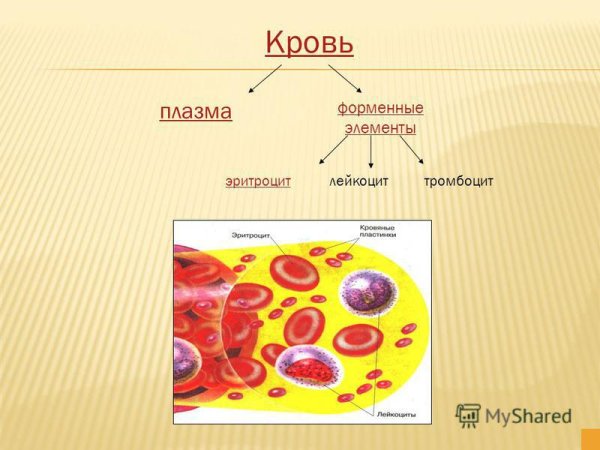 Кровь

плазма

форменные элементы

эритроцит

лейкоцит

тромбоцит

Эритроцит

Кровяные пластинки

Лейкоциты

MyShared